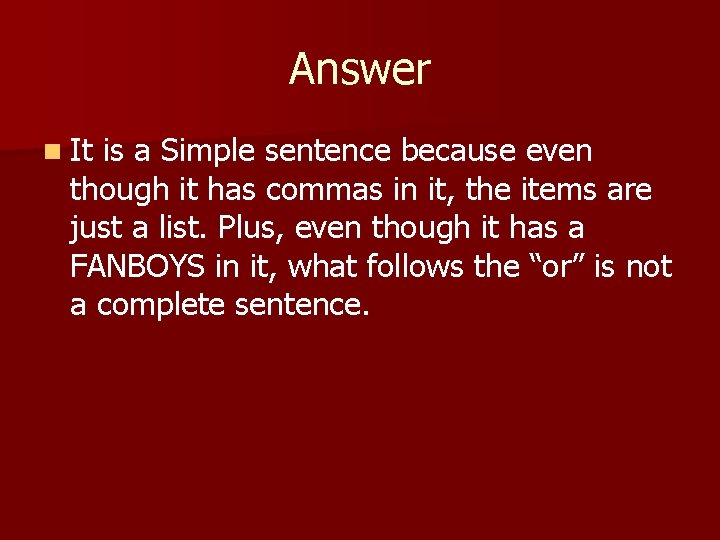 Answer

It is a Simple sentence because even though it has commas in it, the items are just a list. Plus, even though it has a FANBOYS in it, what follows the “or” is not a complete sentence.